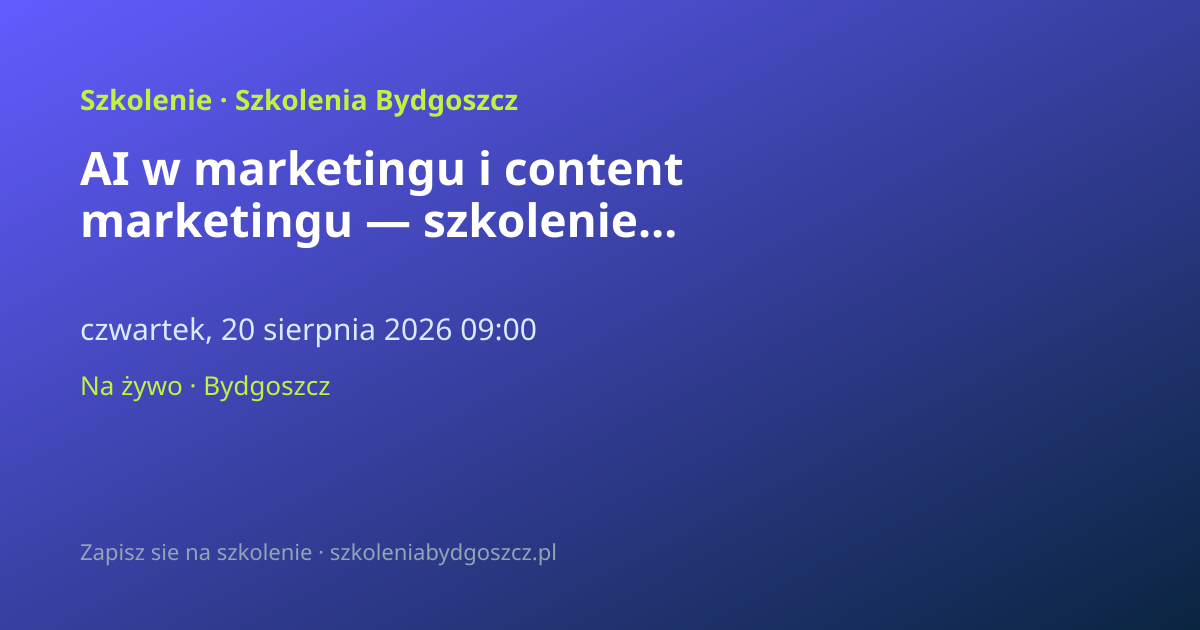 Szkolenie · Szkolenia Bydgoszcz

AI w marketingu i content marketingu — szkolenie...

czwartek, 20 sierpnia 2026 09:00

Na żywo · Bydgoszcz

Zapisz sie na szkolenie · szkoleniabydgoszcz.pl